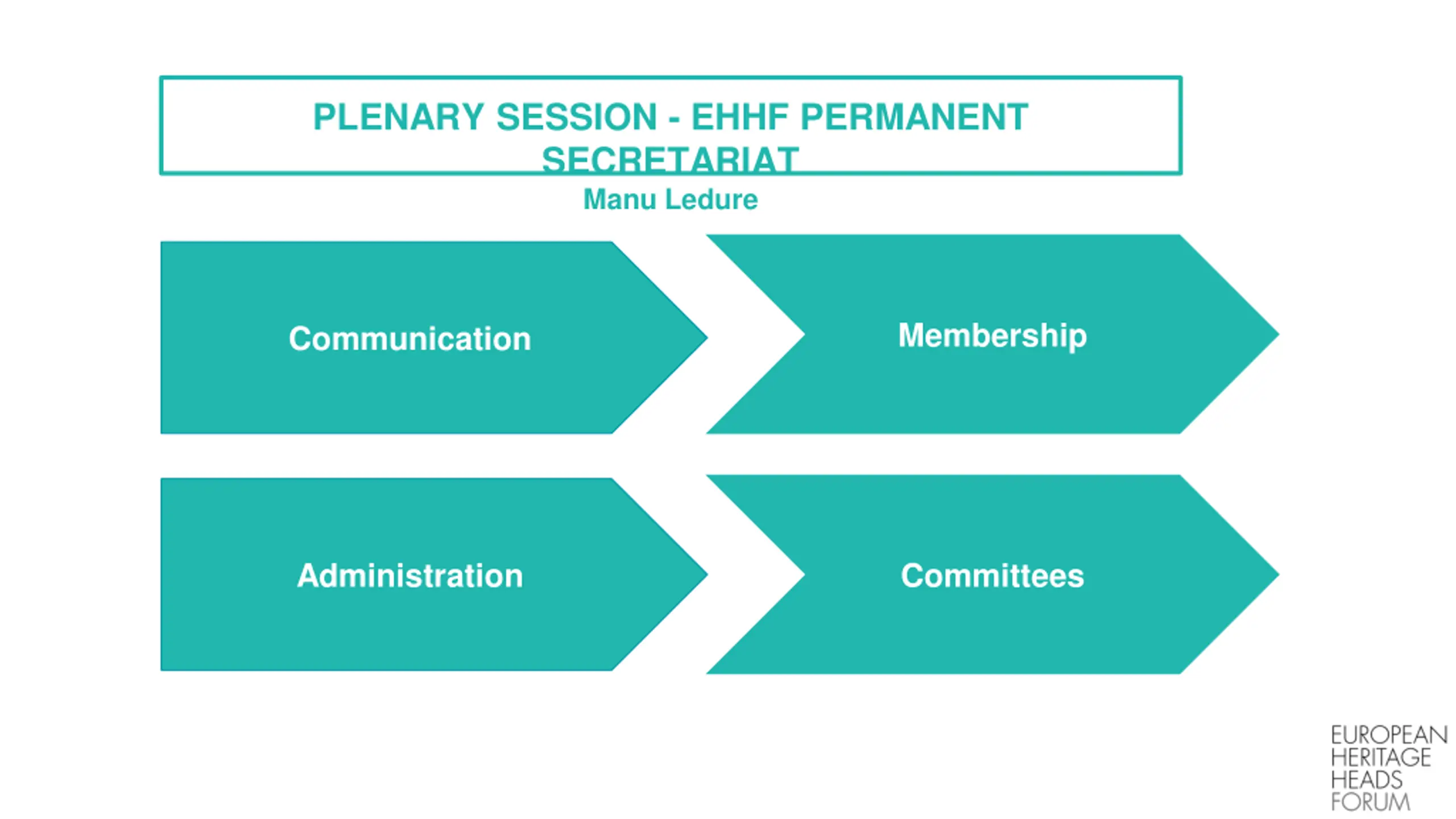 PLENARY SESSION - EHHF PERMANENT SECRETARIAT

Manu Ledure

Communication

Membership

Administration

Committees

EUROPEAN HERITAGE HEADS FORUM